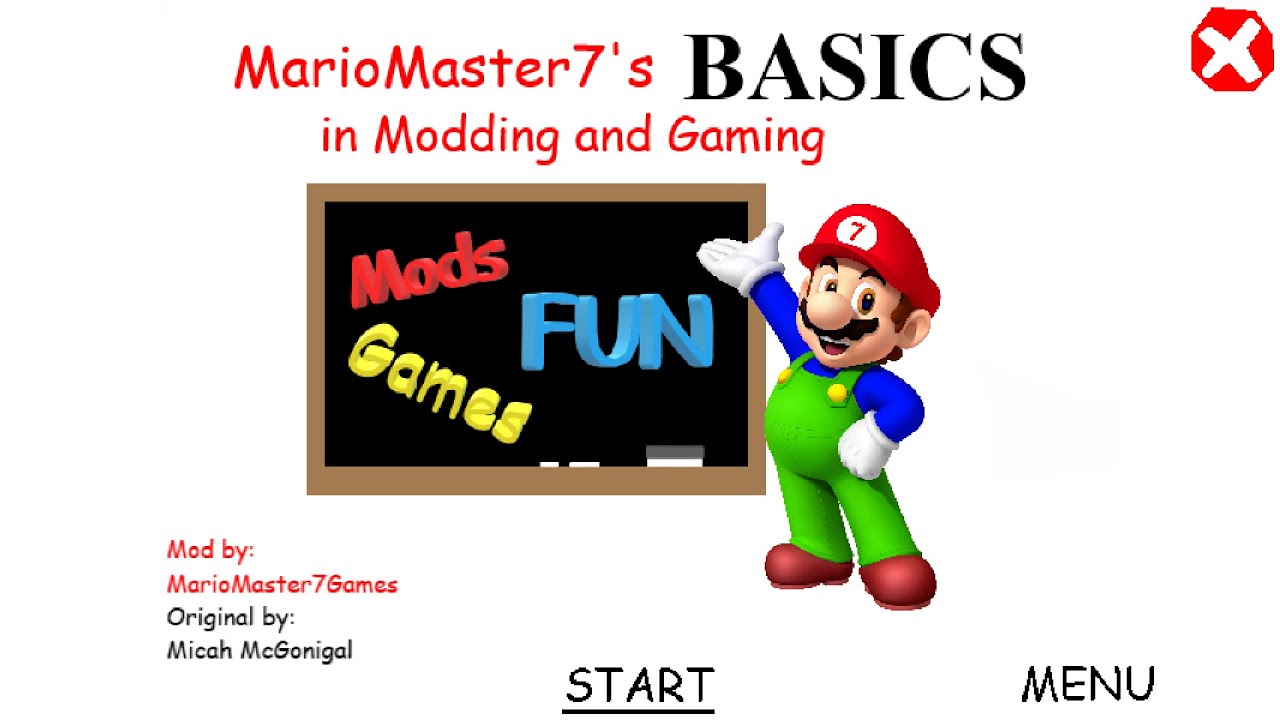 MarioMaster7's BASICS
in Modding and Gaming

Mods
FUN
Games

7

Mod by:
MarioMaster7Games
Original by:
Micah McGonigal

START

MENU